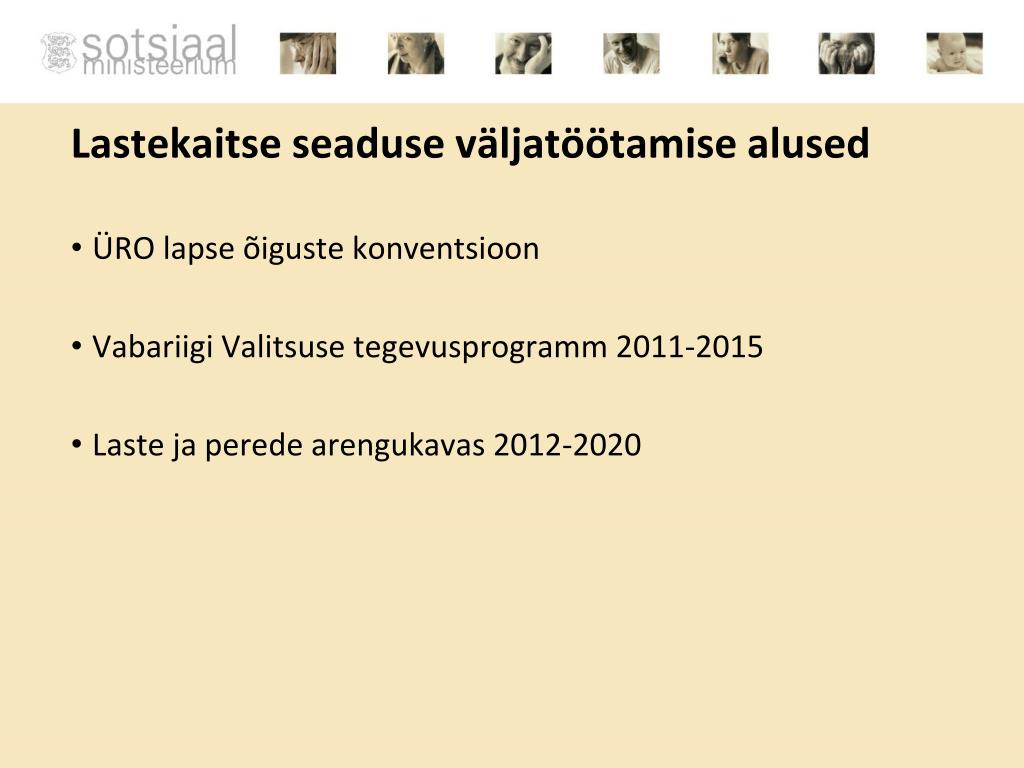 sotsiaal
ministeerium

Lastekaitse seaduse väljatöötamise alused

• ÜRO lapse õiguste konventsioon

• Vabariigi Valitsuse tegevusprogramm 2011-2015

• Laste ja perede arengukavas 2012-2020